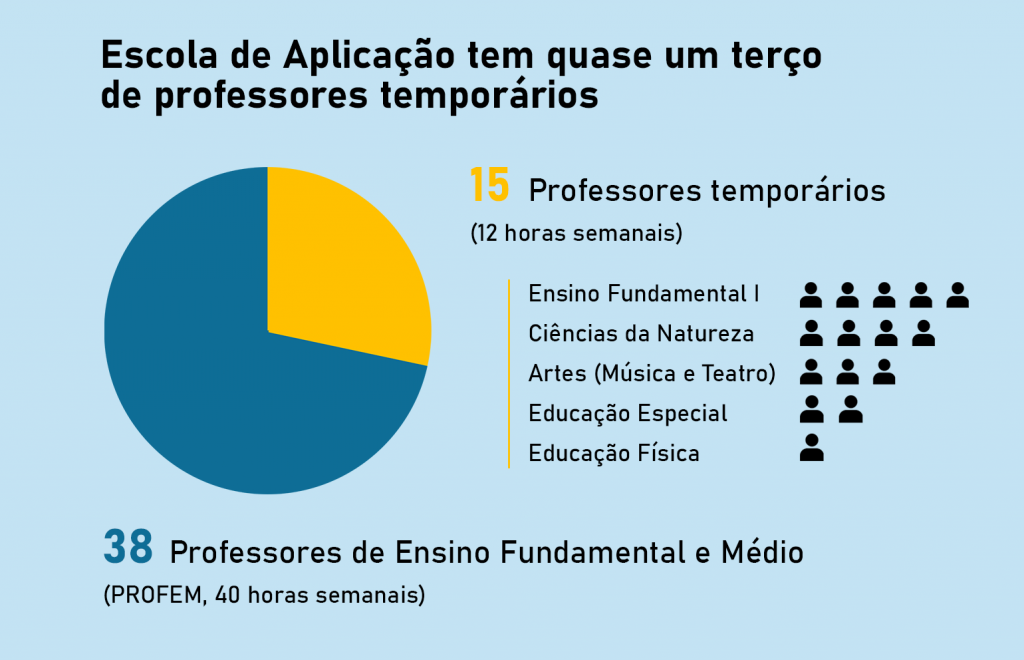 Escola de Aplicação tem quase um terço de professores temporários

15 Professores temporários
(12 horas semanais)

Ensino Fundamental I
Ciências da Natureza
Artes (Música e Teatro)
Educação Especial
Educação Física

38 Professores de Ensino Fundamental e Médio
(PROFEM, 40 horas semanais)